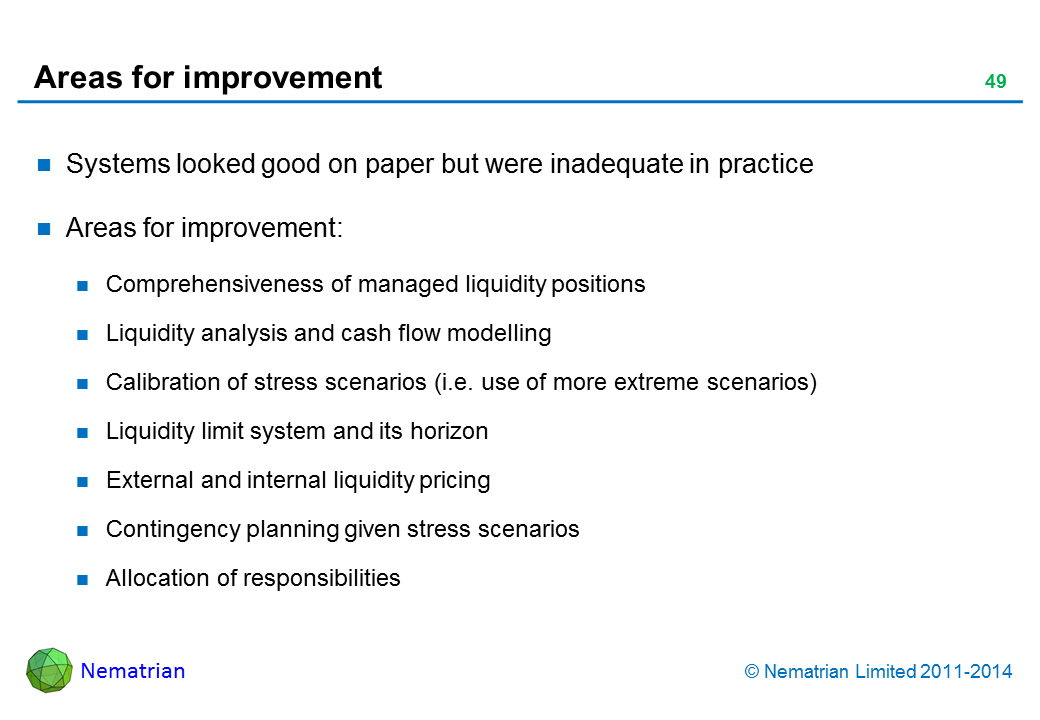 Areas for improvement

49

Systems looked good on paper but were inadequate in practice

Areas for improvement:

Comprehensiveness of managed liquidity positions

Liquidity analysis and cash flow modelling

Calibration of stress scenarios (i.e. use of more extreme scenarios)

Liquidity limit system and its horizon

External and internal liquidity pricing

Contingency planning given stress scenarios

Allocation of responsibilities

Nematrian

© Nematrian Limited 2011-2014